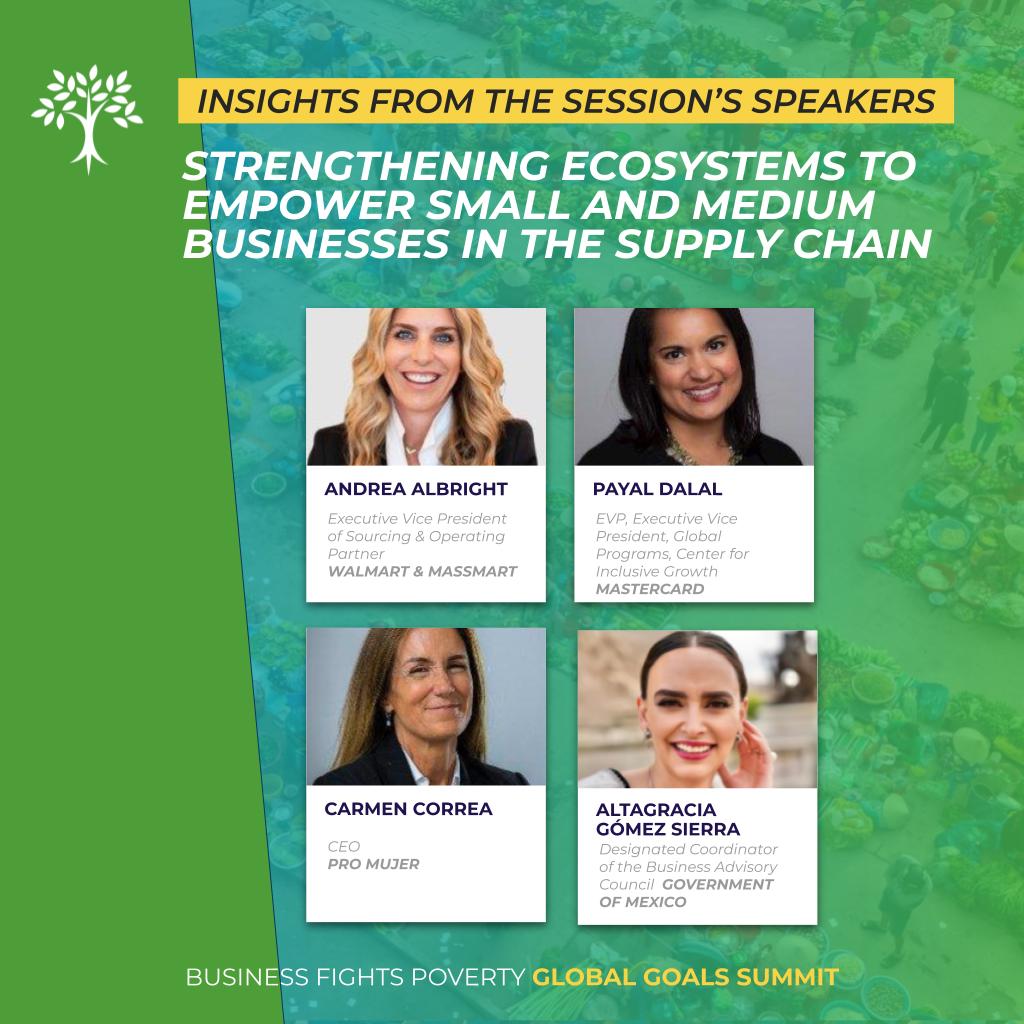 INSIGHTS FROM THE SESSION'S SPEAKERS

STRENGTHENING ECOSYSTEMS TO EMPOWER SMALL AND MEDIUM BUSINESSES IN THE SUPPLY CHAIN

ANDREA ALBRIGHT

Executive Vice President of Sourcing & Operating Partner
WALMART & MASSMART

PAYAL DALAL

EVP, Executive Vice President, Global Programs, Center for Inclusive Growth
MASTERCARD

CARMEN CORREA

CEO
PRO MUJER

ALTAGRACIA GÓMEZ SIERRA

Designated Coordinator of the Business Advisory Council GOVERNMENT OF MEXICO

BUSINESS FIGHTS POVERTY GLOBAL GOALS SUMMIT